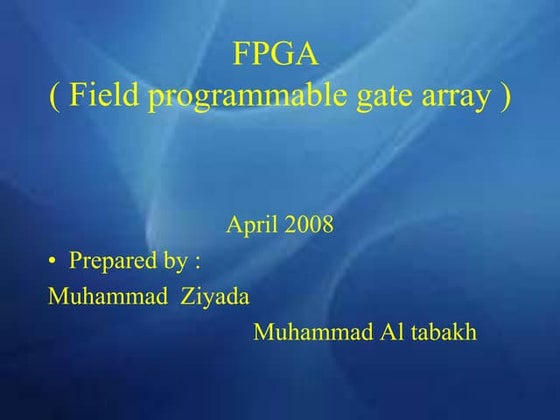 FPGA
( Field programmable gate array )

April 2008

• Prepared by :

Muhammad Ziyada

Muhammad Al tabakh